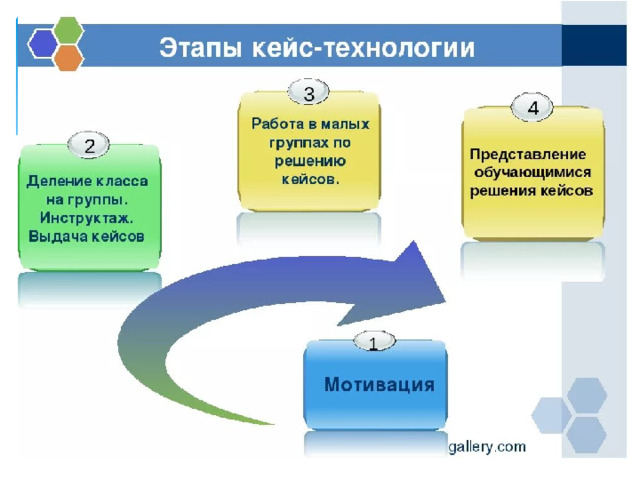 Этапы кейс-технологии

2
Деление класса на группы. Инструктаж. Выдача кейсов

3
Работа в малых группах по решению кейсов.

4
Представление обучающимися решения кейсов

1
Мотивация

gallery.com